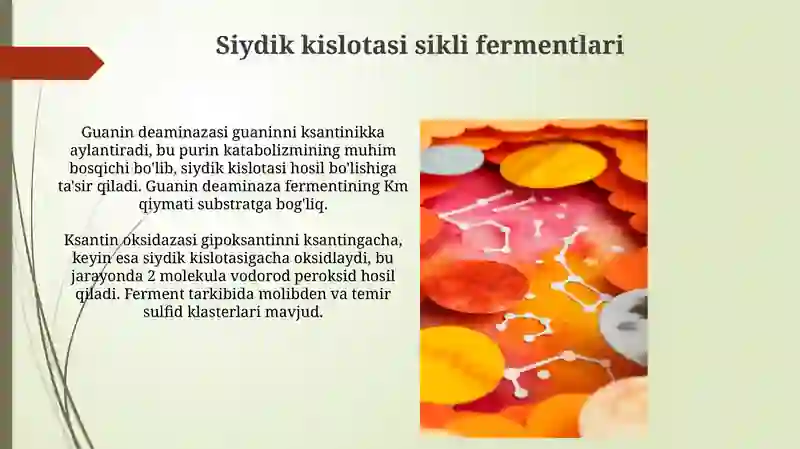 Siydik kislotasi sikli fermentlari

Guanin deaminazasi guaninni ksantinikka aylantiradi, bu purin katabolizmining muhim bosqichi bo'lib, siydik kislotasi hosil bo'lishiga ta'sir qiladi. Guanin deaminaza fermentining Km qiymati substratga bog'liq.

Ksantin oksidazasi gipoksantinni ksantingacha, keyin esa siydik kislotasigacha oksidlaydi, bu jarayonda 2 molekula vodorod peroksid hosil qiladi. Ferment tarkibida molibden va temir sulfid klasterlari mavjud.